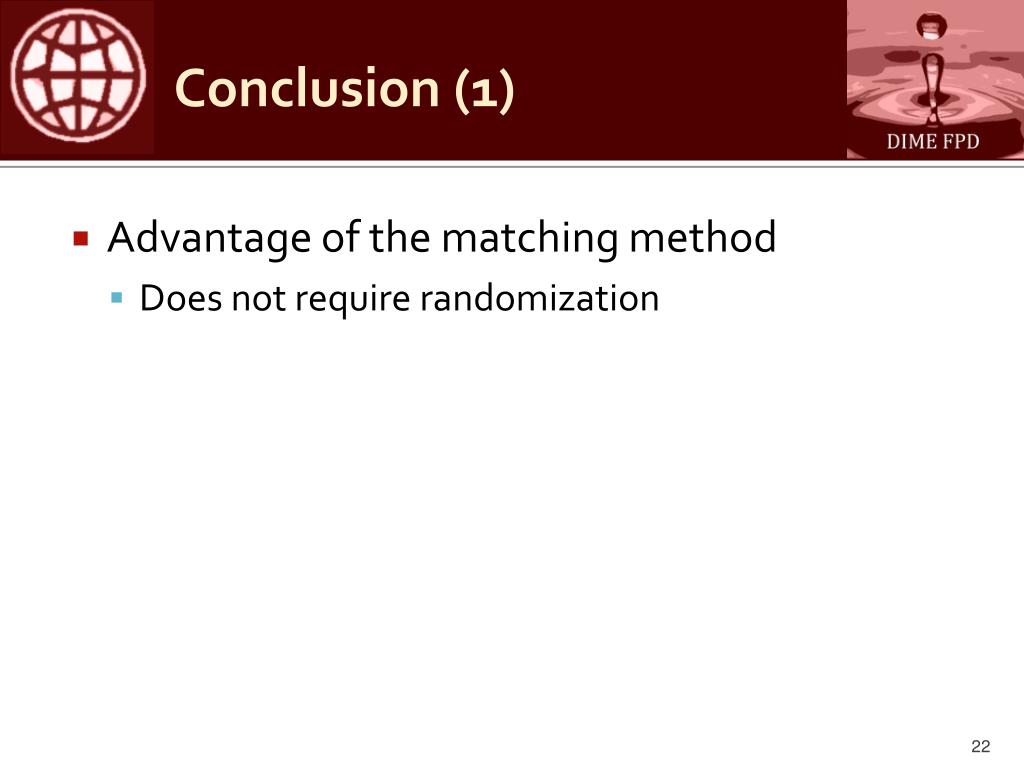 Conclusion (1)

DIME FPD

Advantage of the matching method

Does not require randomization

22